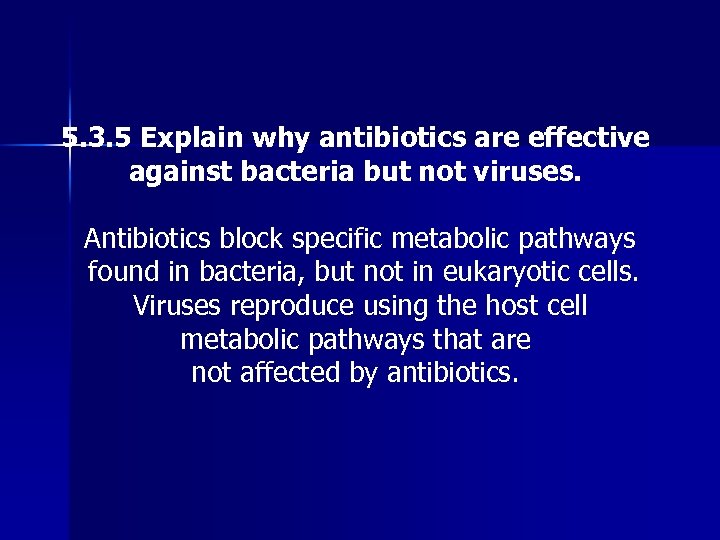 5.3.5 Explain why antibiotics are effective against bacteria but not viruses.

Antibiotics block specific metabolic pathways found in bacteria, but not in eukaryotic cells. Viruses reproduce using the host cell metabolic pathways that are not affected by antibiotics.